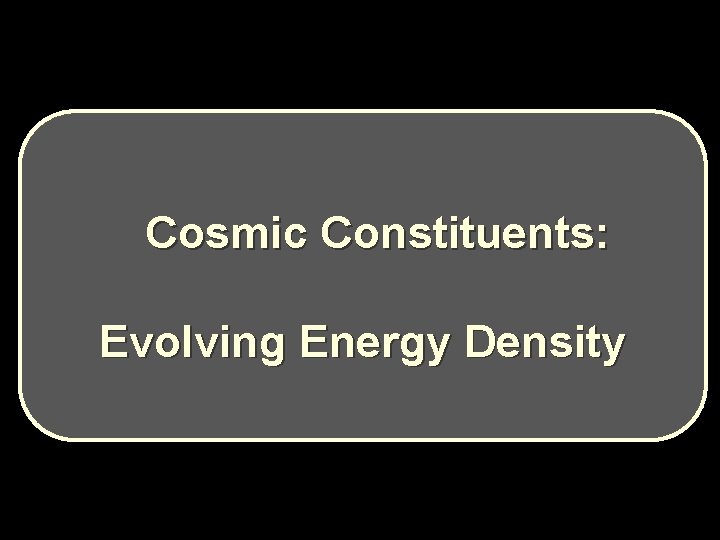 Cosmic Constituents:

Evolving Energy Density